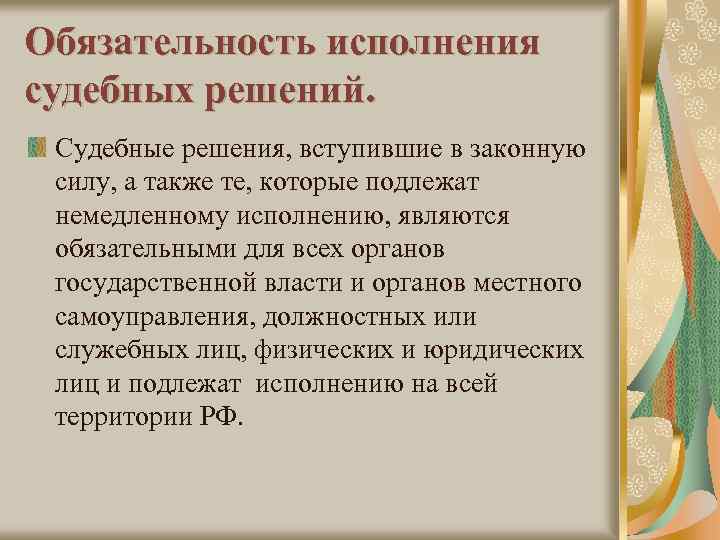 Обязательность исполнения судебных решений.

Судебные решения, вступившие в законную силу, а также те, которые подлежат немедленному исполнению, являются обязательными для всех органов государственной власти и органов местного самоуправления, должностных или служебных лиц, физических и юридических лиц и подлежат исполнению на всей территории РФ.